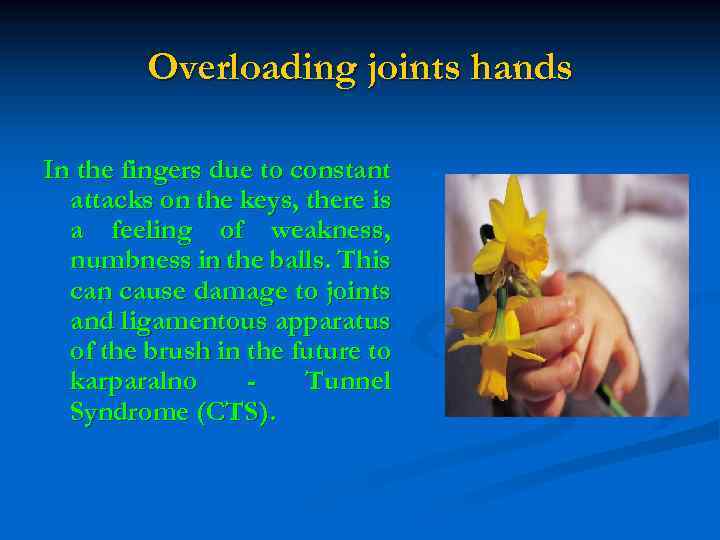 Overloading joints hands

In the fingers due to constant attacks on the keys, there is a feeling of weakness, numbness in the balls. This can cause damage to joints and ligamentous apparatus of the brush in the future to karparalno - Tunnel Syndrome (CTS).